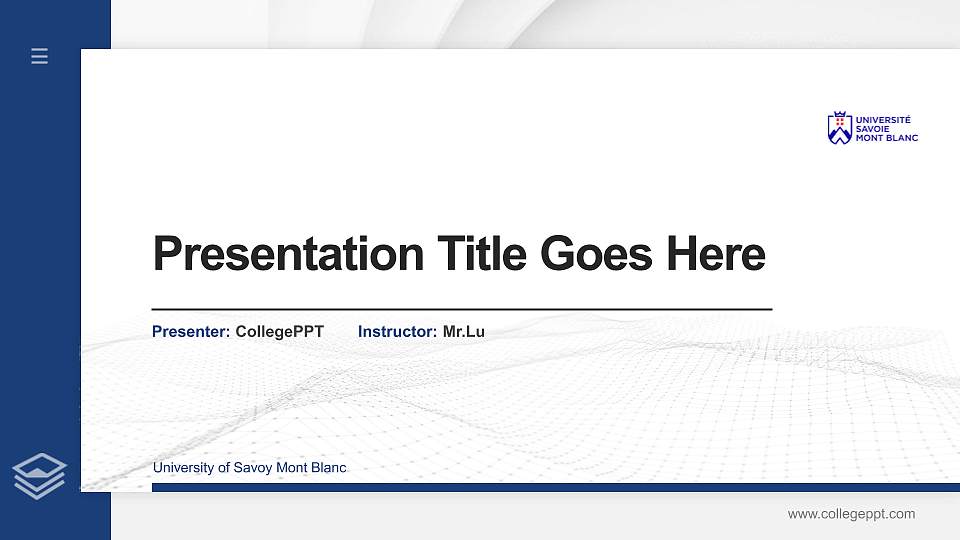 UNIVERSITÉ SAVOIE MONT BLANC

Presentation Title Goes Here

Presenter: CollegePPT Instructor: Mr.Lu

University of Savoy Mont Blanc

www.collegeppt.com